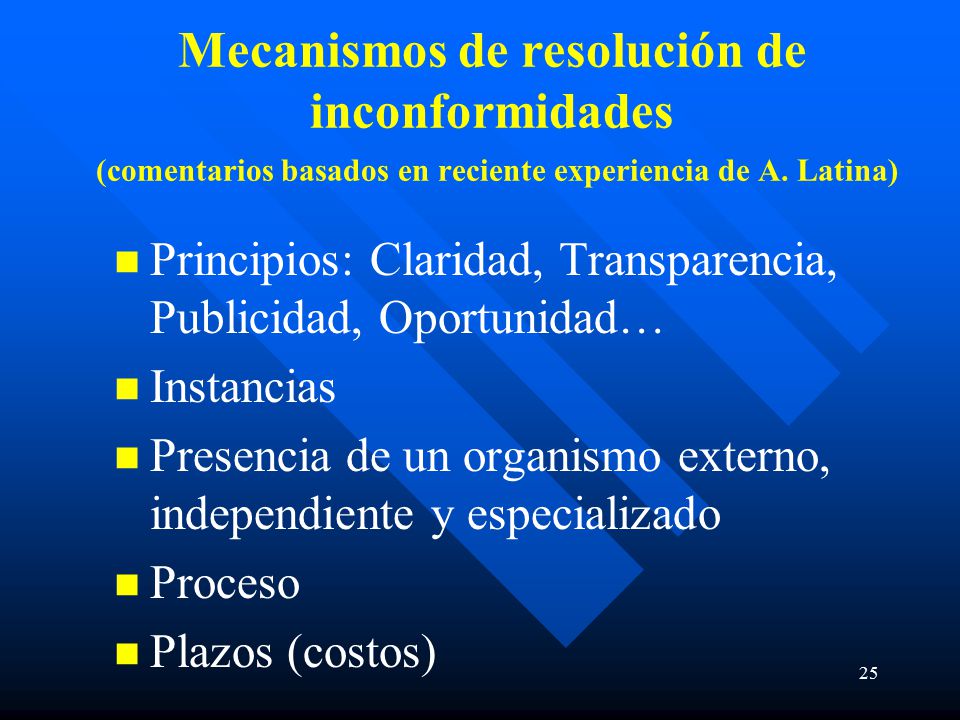 Mecanismos de resolución de inconformidades
(comentarios basados en reciente experiencia de A. Latina)

- Principios: Claridad, Transparencia, Publicidad, Oportunidad…
- Instancias
- Presencia de un organismo externo, independiente y especializado
- Proceso
- Plazos (costos)

25